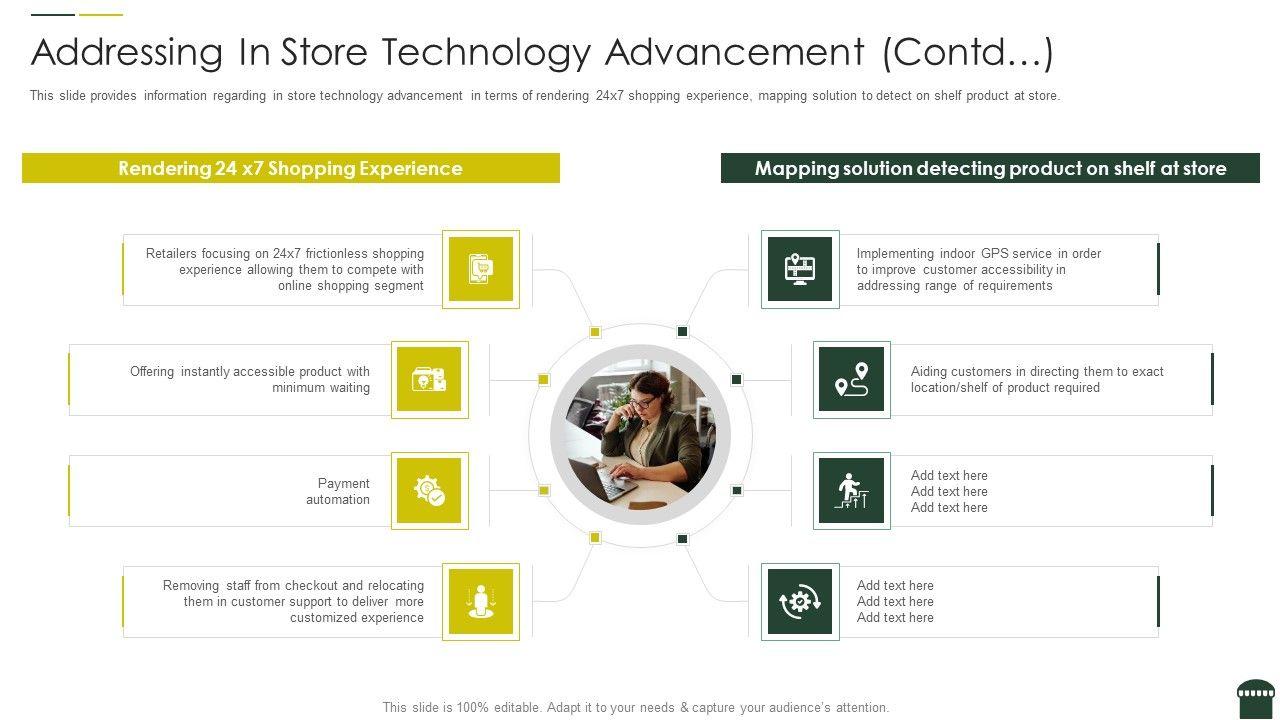 Addressing In Store Technology Advancement (Contd…)

This slide provides information regarding in store technology advancement in terms of rendering 24x7 shopping experience, mapping solution to detect on shelf product at store.

Rendering 24 x7 Shopping Experience

Retailers focusing on 24x7 frictionless shopping experience allowing them to compete with online shopping segment

Offering instantly accessible product with minimum waiting

Payment automation

Removing staff from checkout and relocating them in customer support to deliver more customized experience

Mapping solution detecting product on shelf at store

Implementing indoor GPS service in order to improve customer accessibility in addressing range of requirements

Aiding customers in directing them to exact location/shelf of product required

Add text here
Add text here
Add text here

Add text here
Add text here
Add text here

This slide is 100% editable. Adapt it to your needs & capture your audience's attention.